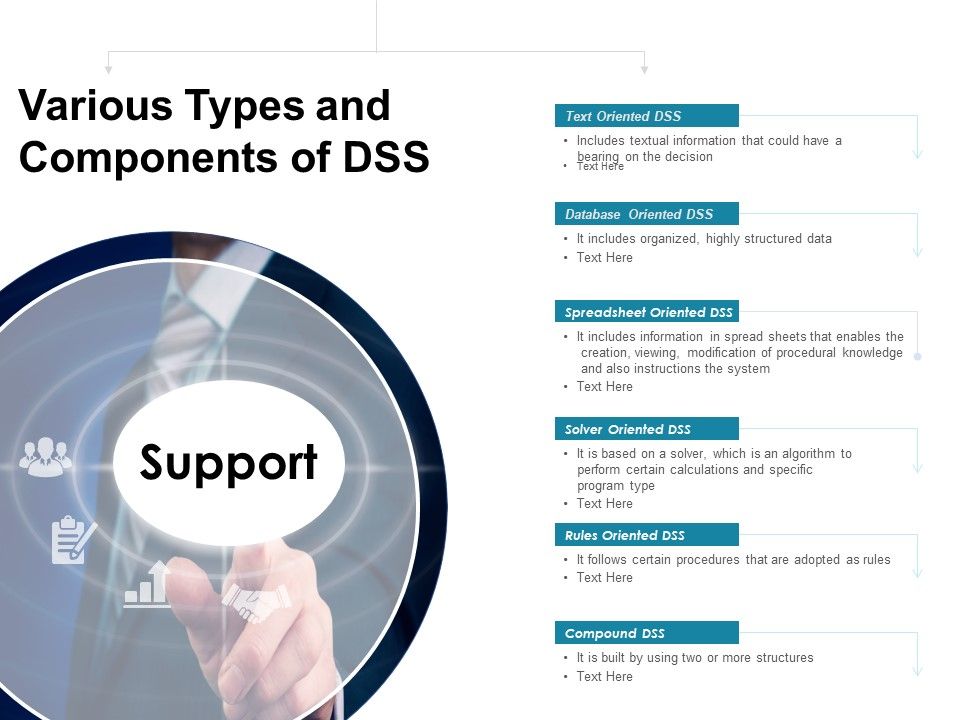 Various Types and Components of DSS

Support

Text Oriented DSS
• Includes textual information that could have a bearing on the decision
• Text Here

Database Oriented DSS
• It includes organized, highly structured data
• Text Here

Spreadsheet Oriented DSS
• It includes information in spread sheets that enables the creation, viewing, modification of procedural knowledge and also instructions the system
• Text Here

Solver Oriented DSS
• It is based on a solver, which is an algorithm to perform certain calculations and specific program type
• Text Here

Rules Oriented DSS
• It follows certain procedures that are adopted as rules
• Text Here

Compound DSS
• It is built by using two or more structures
• Text Here